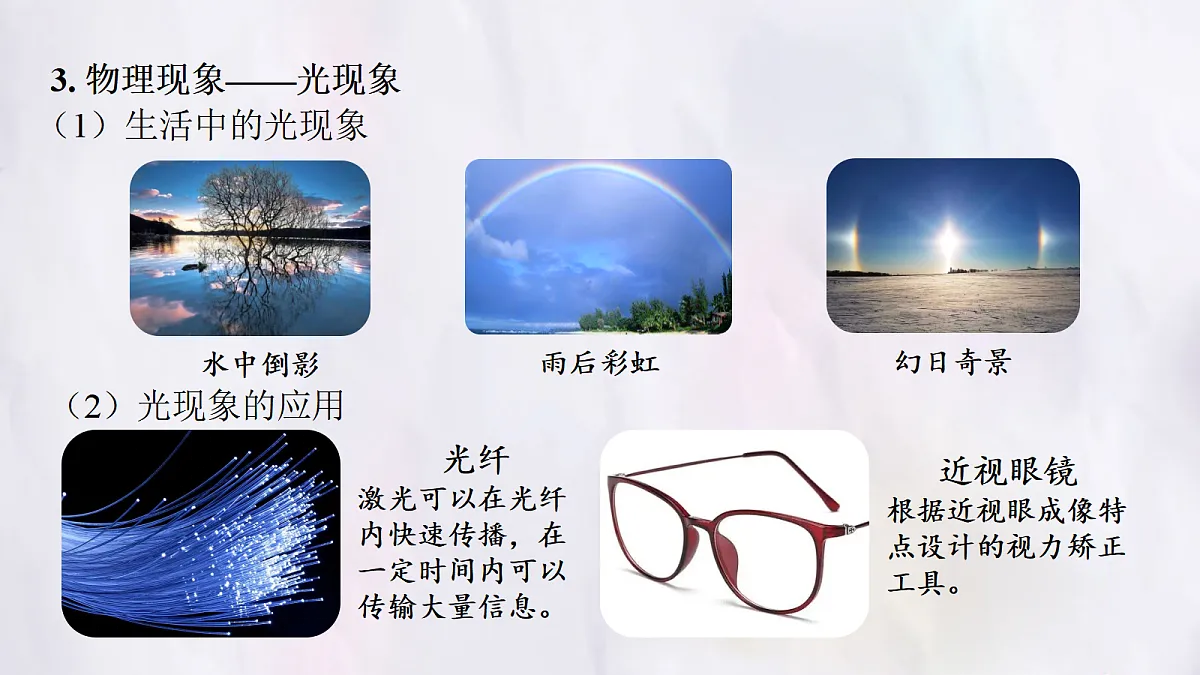 3. 物理现象——光现象
（1）生活中的光现象

水中倒影

雨后彩虹

幻日奇景

（2）光现象的应用

光纤
激光可以在光纤内快速传播，在一定时间内可以传输大量信息。

近视眼镜
根据近视眼成像特点设计的视力矫正工具。